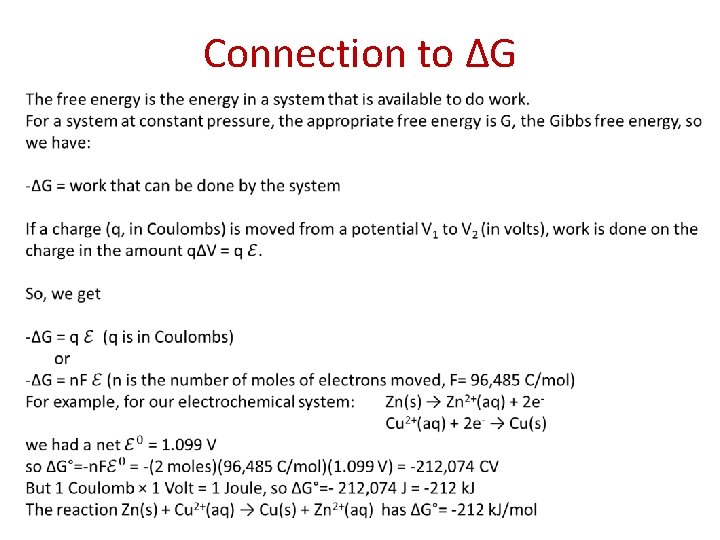 Connection to ΔG

The free energy is the energy in a system that is available to do work.
For a system at constant pressure, the appropriate free energy is G, the Gibbs free energy, so we have:

-ΔG = work that can be done by the system

If a charge (q, in Coulombs) is moved from a potential $V_1$ to $V_2$ (in volts), work is done on the charge in the amount qΔV = q $\mathcal{E}$.

So, we get

-ΔG = q $\mathcal{E}$ (q is in Coulombs)
or
-ΔG = nF $\mathcal{E}$ (n is the number of moles of electrons moved, F= 96,485 C/mol)
For example, for our electrochemical system: $Zn(s) \rightarrow Zn^{2+}(aq) + 2e^-$
$Cu^{2+}(aq) + 2e^- \rightarrow Cu(s)$
we had a net $\mathcal{E}^0$ = 1.099 V
so ΔG°=-nF$\mathcal{E}^0$ = -(2 moles)(96,485 C/mol)(1.099 V) = -212,074 CV
But 1 Coulomb × 1 Volt = 1 Joule, so ΔG°=- 212,074 J = -212 kJ
The reaction $Zn(s) + Cu^{2+}(aq) \rightarrow Cu(s) + Zn^{2+}(aq)$ has ΔG°= -212 kJ/mol